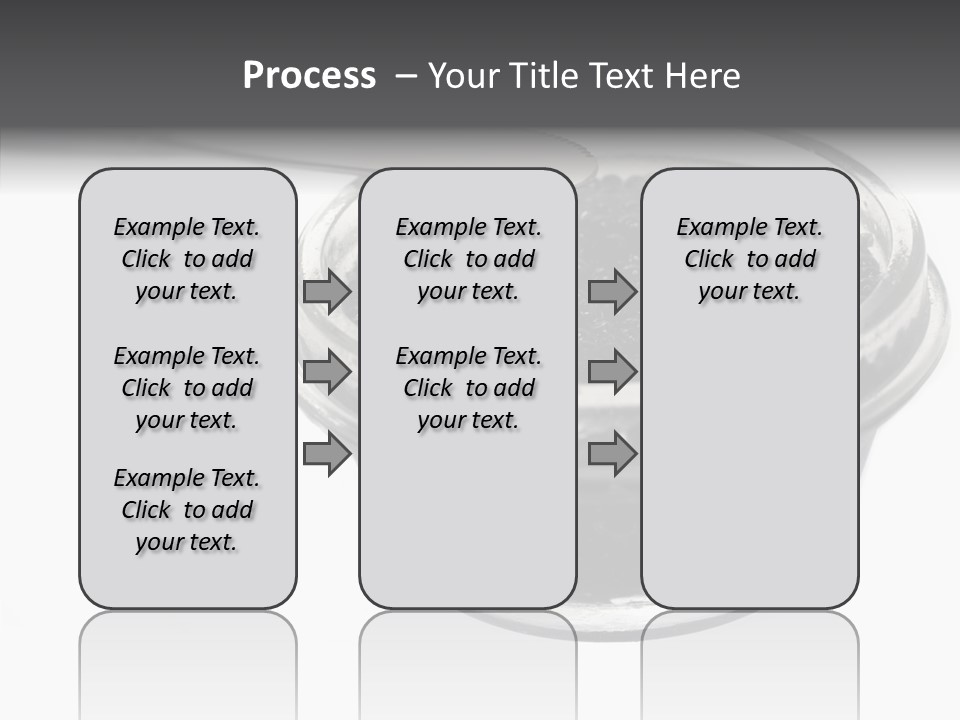 Process – Your Title Text Here

Example Text. Click to add your text.

Example Text. Click to add your text.

Example Text. Click to add your text.

Example Text. Click to add your text.

Example Text. Click to add your text.

Example Text. Click to add your text.